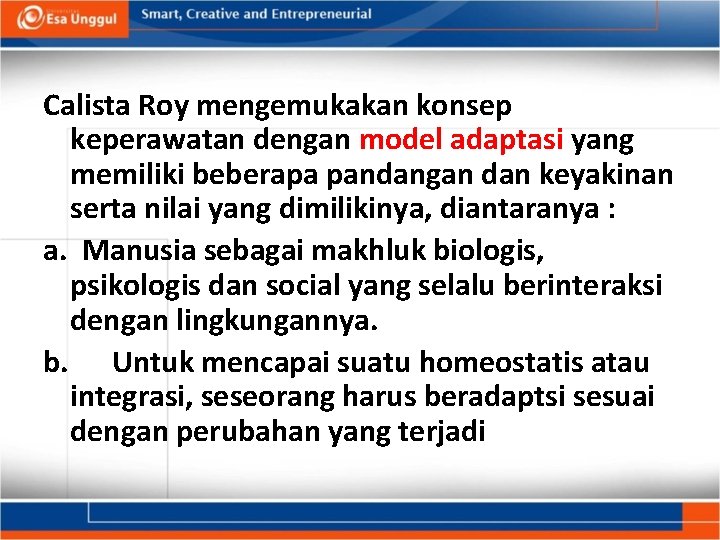 Esa Unggul

Smart, Creative and Entrepreneurial

Calista Roy mengemukakan konsep keperawatan dengan model adaptasi yang memiliki beberapa pandangan dan keyakinan serta nilai yang dimilikinya, diantaranya :

a. Manusia sebagai makhluk biologis, psikologis dan social yang selalu berinteraksi dengan lingkungannya.

b. Untuk mencapai suatu homeostatis atau integrasi, seseorang harus beradaptsi sesuai dengan perubahan yang terjadi